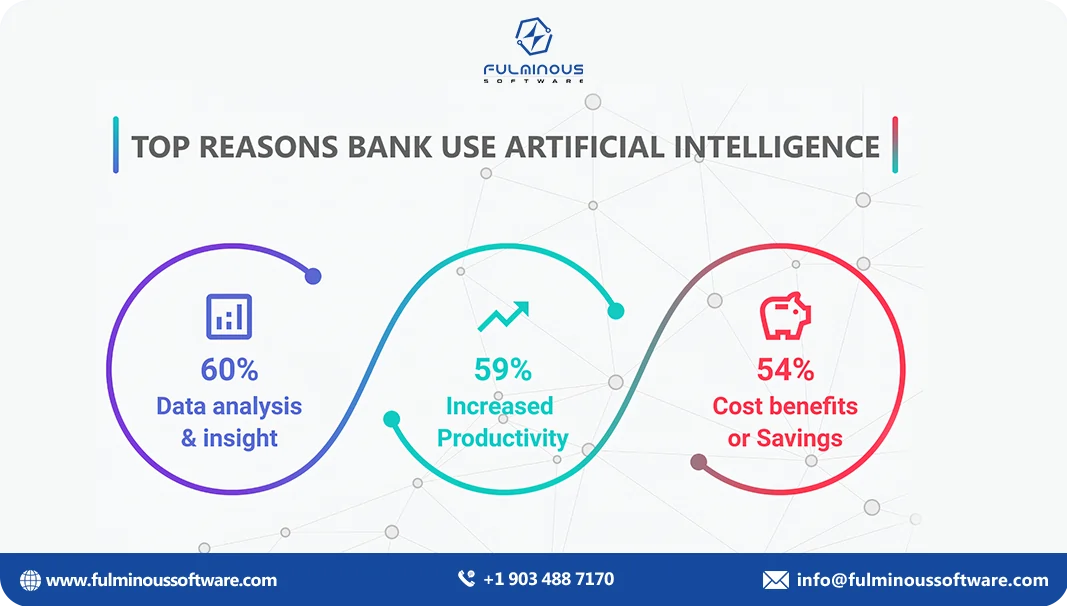 FULMINOUS
SOFTWARE

TOP REASONS BANK USE ARTIFICIAL INTELLIGENCE

60%
Data analysis & insight

59%
Increased Productivity

54%
Cost benefits or Savings

www.fulminoussoftware.com
+1 903 488 7170
info@fulminoussoftware.com